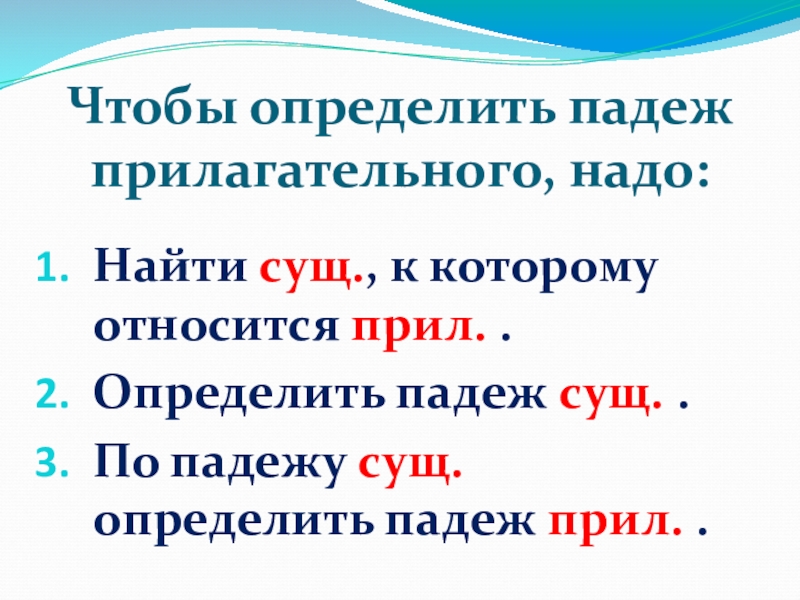 Чтобы определить падеж прилагательного, надо:

1. Найти сущ., к которому относится прил. .
2. Определить падеж сущ. .
3. По падежу сущ. определить падеж прил. .